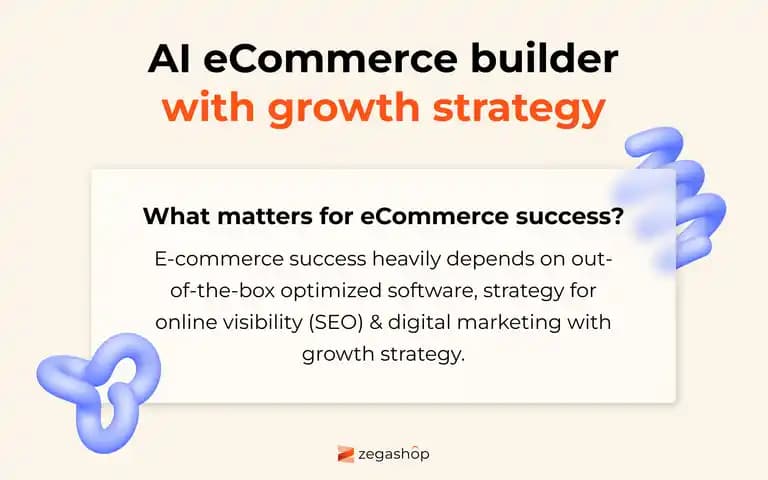 AI eCommerce builder
with growth strategy

What matters for eCommerce success?

E-commerce success heavily depends on out-of-the-box optimized software, strategy for online visibility (SEO) & digital marketing with growth strategy.

zegashop